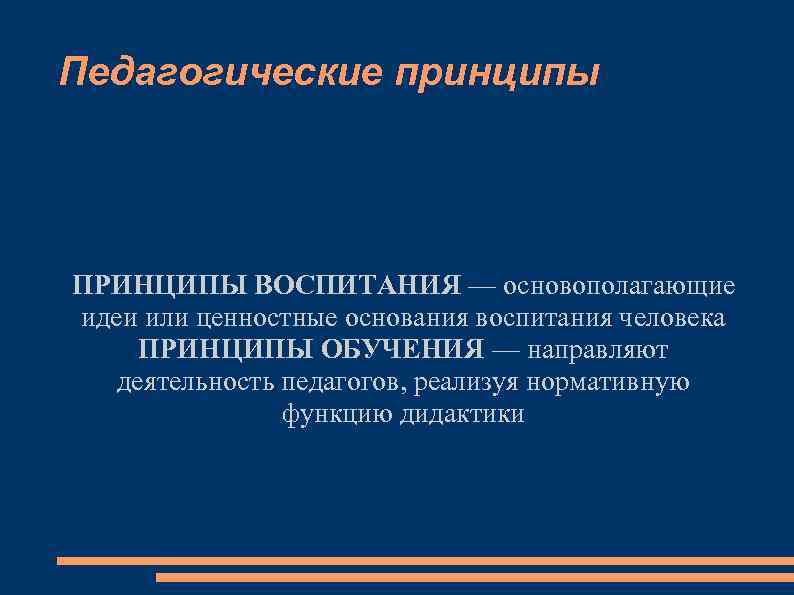 Педагогические принципы

ПРИНЦИПЫ ВОСПИТАНИЯ — основополагающие идеи или ценностные основания воспитания человека
ПРИНЦИПЫ ОБУЧЕНИЯ — направляют деятельность педагогов, реализуя нормативную функцию дидактики